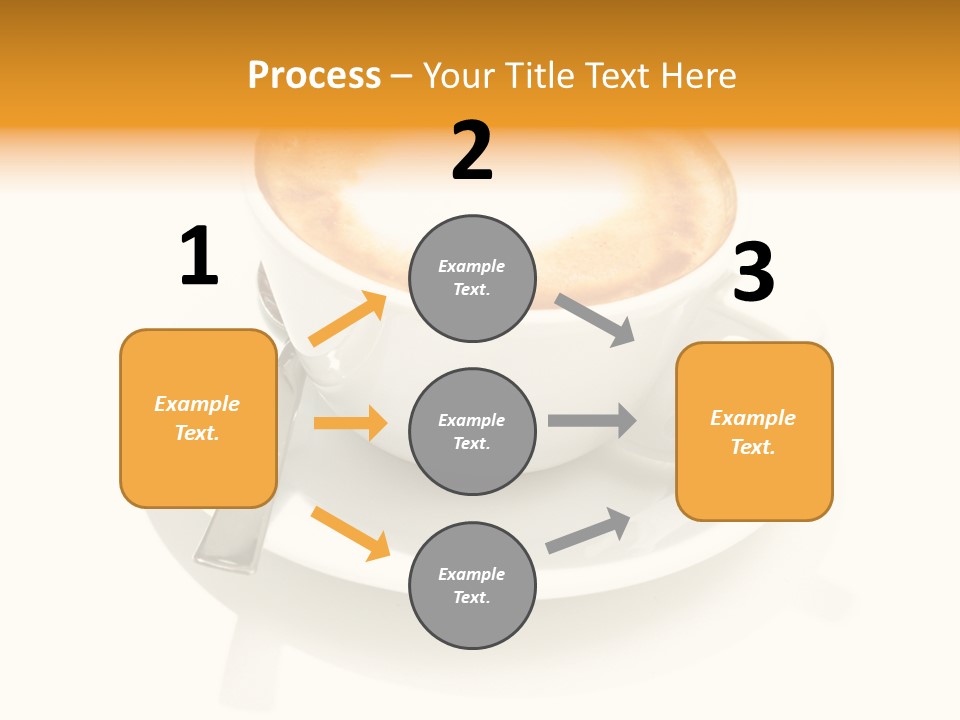 Process – Your Title Text Here

1

Example Text.

2

Example Text.

Example Text.

Example Text.

3

Example Text.